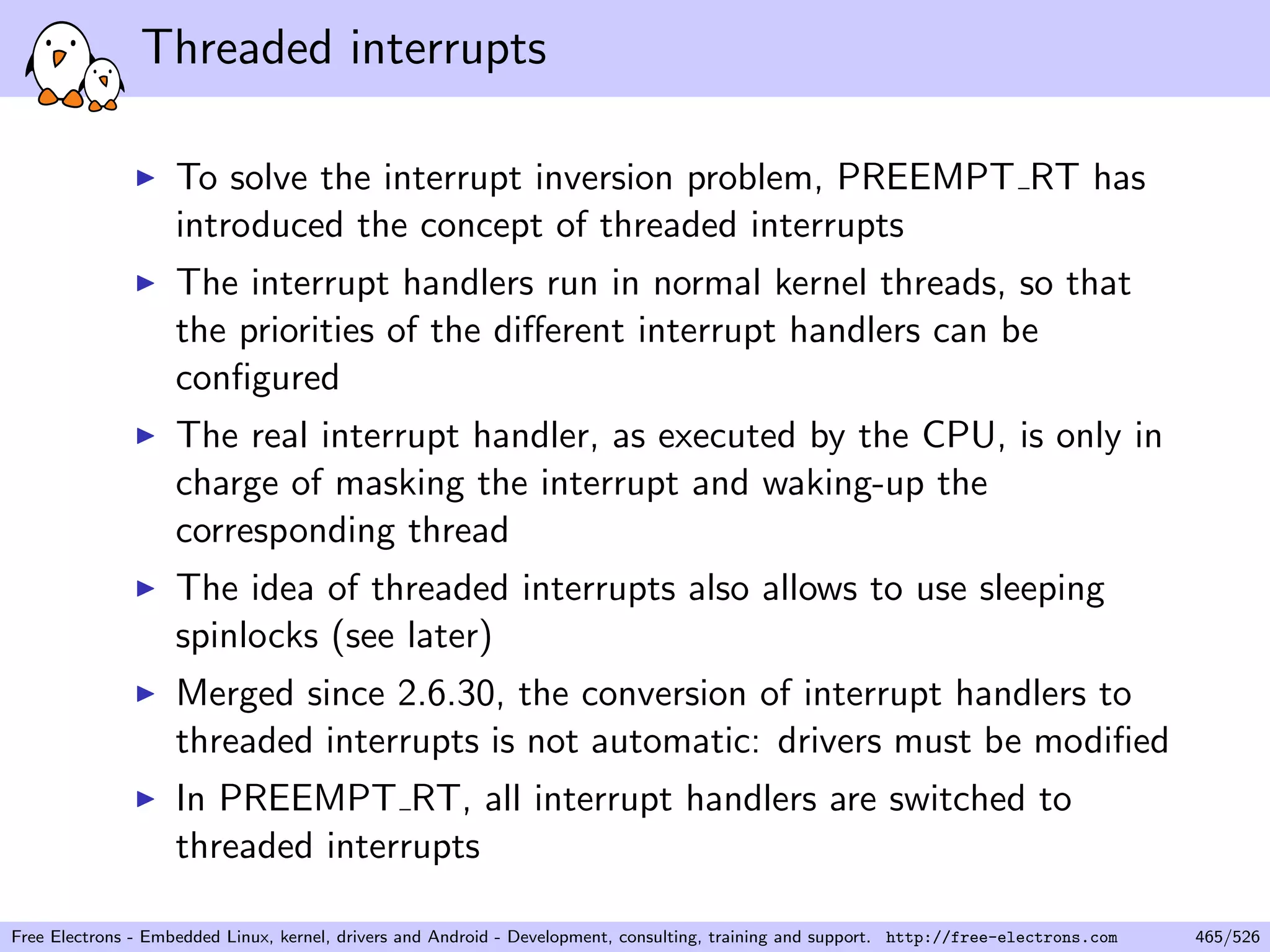 Threaded interrupts

▶ To solve the interrupt inversion problem, PREEMPT_RT has introduced the concept of threaded interrupts

▶ The interrupt handlers run in normal kernel threads, so that the priorities of the different interrupt handlers can be configured

▶ The real interrupt handler, as executed by the CPU, is only in charge of masking the interrupt and waking-up the corresponding thread

▶ The idea of threaded interrupts also allows to use sleeping spinlocks (see later)

▶ Merged since 2.6.30, the conversion of interrupt handlers to threaded interrupts is not automatic: drivers must be modified

▶ In PREEMPT_RT, all interrupt handlers are switched to threaded interrupts

Free Electrons - Embedded Linux, kernel, drivers and Android - Development, consulting, training and support. http://free-electrons.com 465/526